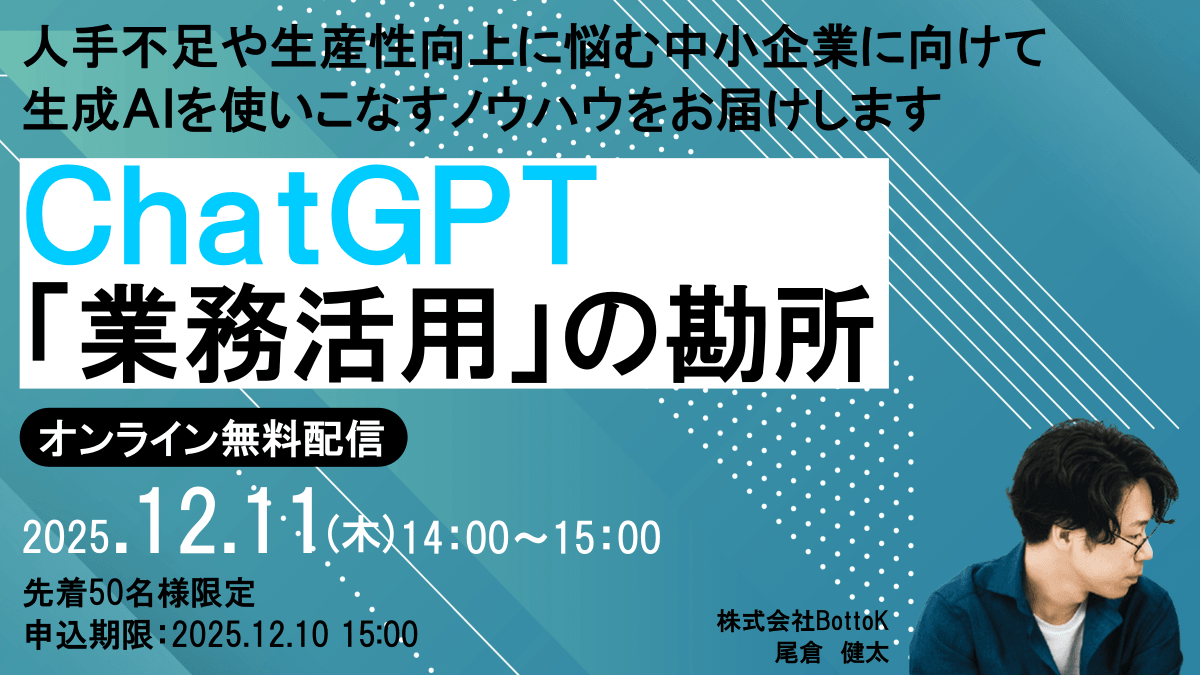 人手不足や生産性向上に悩む中小企業に向けて
生成AIを使いこなすノウハウをお届けします

ChatGPT
「業務活用」の勘所

オンライン無料配信

2025.12.11(木)14:00～15:00

先着50名様限定
申込期限：2025.12.10 15:00

株式会社BottoK
尾倉　健太